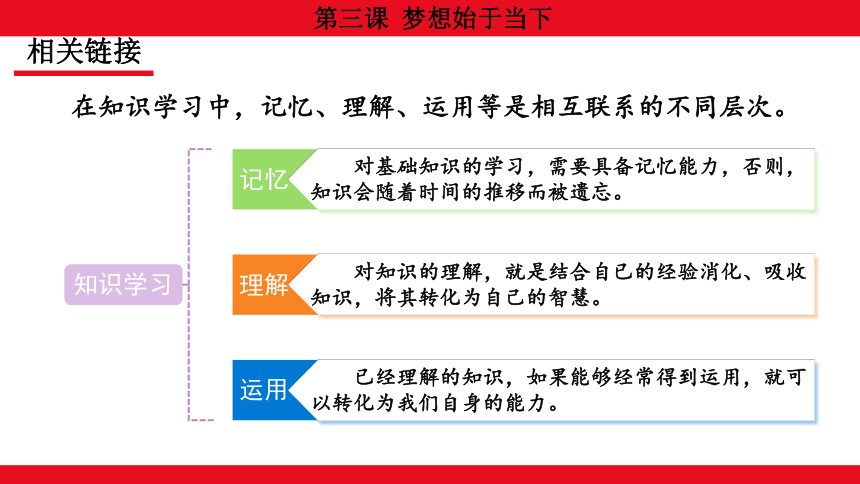 第三课 梦想始于当下

相关链接

在知识学习中，记忆、理解、运用等是相互联系的不同层次。

知识学习

记忆

对基础知识的学习，需要具备记忆能力，否则，知识会随着时间的推移而被遗忘。

理解

对知识的理解，就是结合自己的经验消化、吸收知识，将其转化为自己的智慧。

运用

已经理解的知识，如果能够经常得到运用，就可以转化为我们自身的能力。